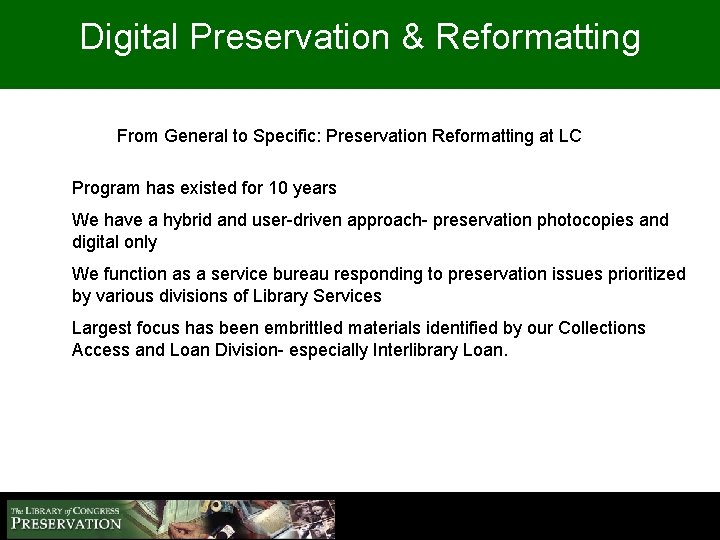 Digital Preservation & Reformatting

From General to Specific: Preservation Reformatting at LC

Program has existed for 10 years

We have a hybrid and user-driven approach- preservation photocopies and digital only

We function as a service bureau responding to preservation issues prioritized by various divisions of Library Services

Largest focus has been embrittled materials identified by our Collections Access and Loan Division- especially Interlibrary Loan.

The LIBRARY of CONGRESS
PRESERVATION